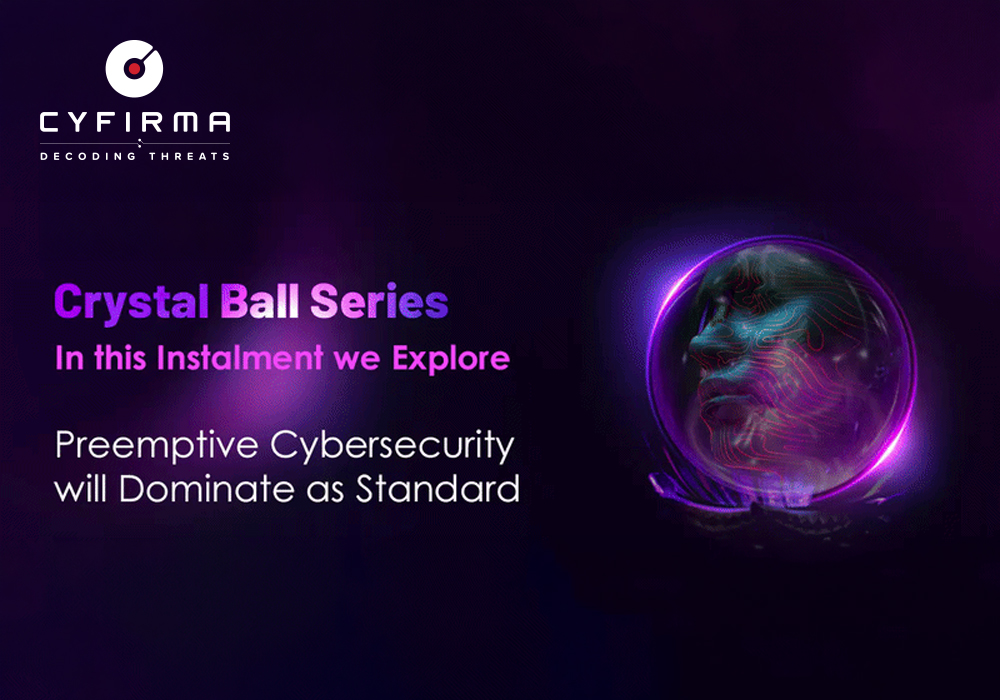 CYFIRMA
DECODING THREATS

Crystal Ball Series
In this Instalment we Explore

Preemptive Cybersecurity will Dominate as Standard